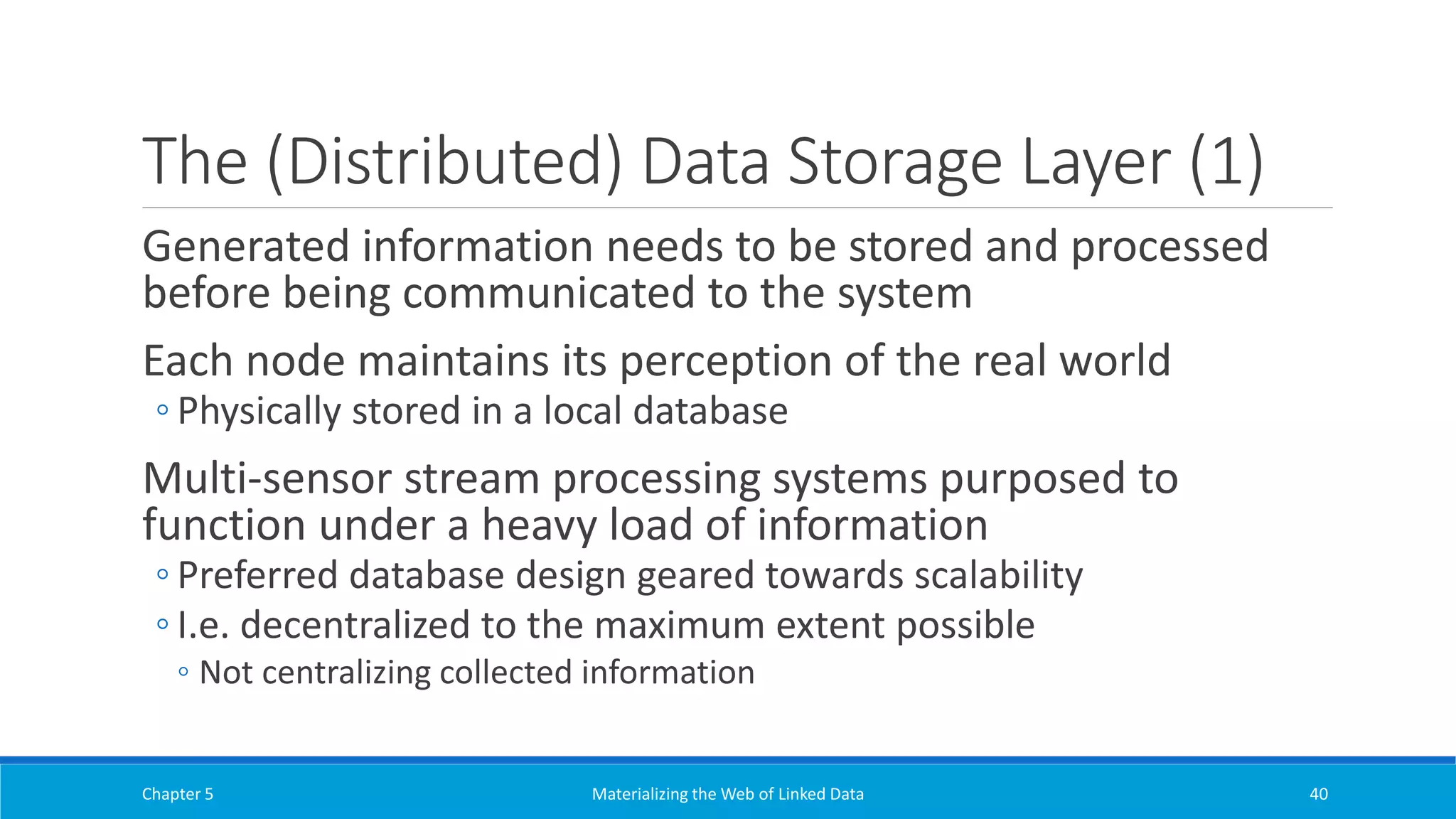 The (Distributed) Data Storage Layer (1)

Generated information needs to be stored and processed before being communicated to the system

Each node maintains its perception of the real world
◦ Physically stored in a local database

Multi-sensor stream processing systems purposed to function under a heavy load of information
◦ Preferred database design geared towards scalability
◦ I.e. decentralized to the maximum extent possible
◦ Not centralizing collected information

Chapter 5
Materializing the Web of Linked Data
40